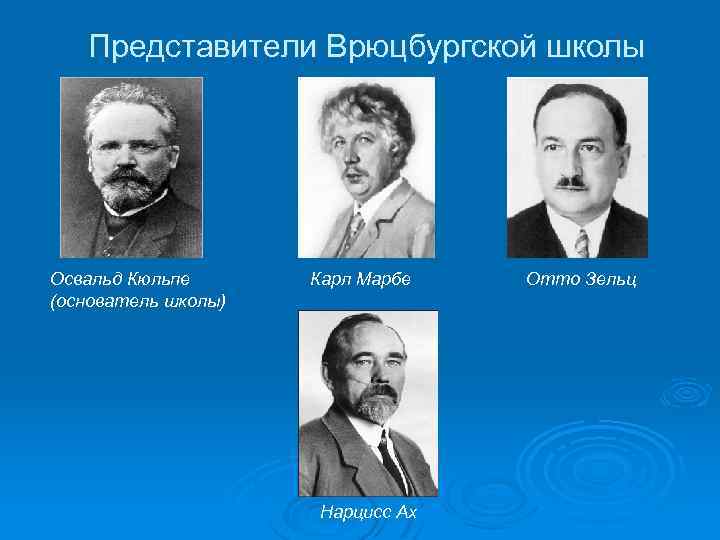 Представители Врюцбургской школы

Освальд Кюльпе (основатель школы)

Карл Марбе

Отто Зельц

Нарцисс Ах